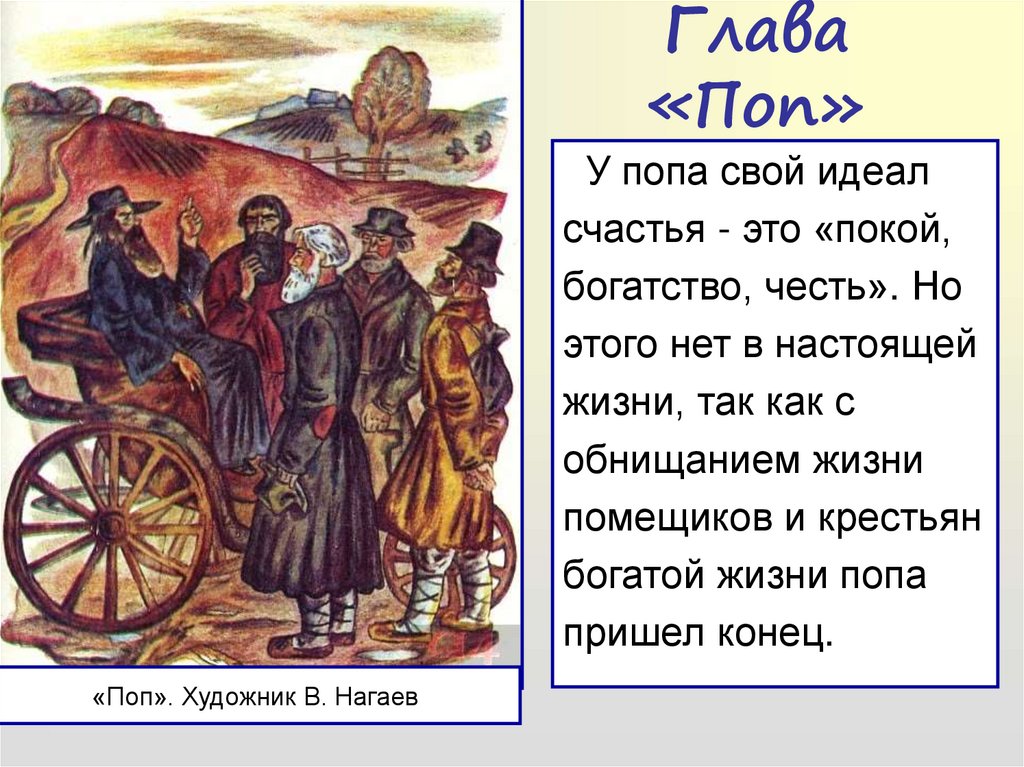 Глава «Поп»

У попа свой идеал счастья - это «покой, богатство, честь». Но этого нет в настоящей жизни, так как с обнищанием жизни помещиков и крестьян богатой жизни попа пришел конец.

«Поп». Художник В. Нагаев